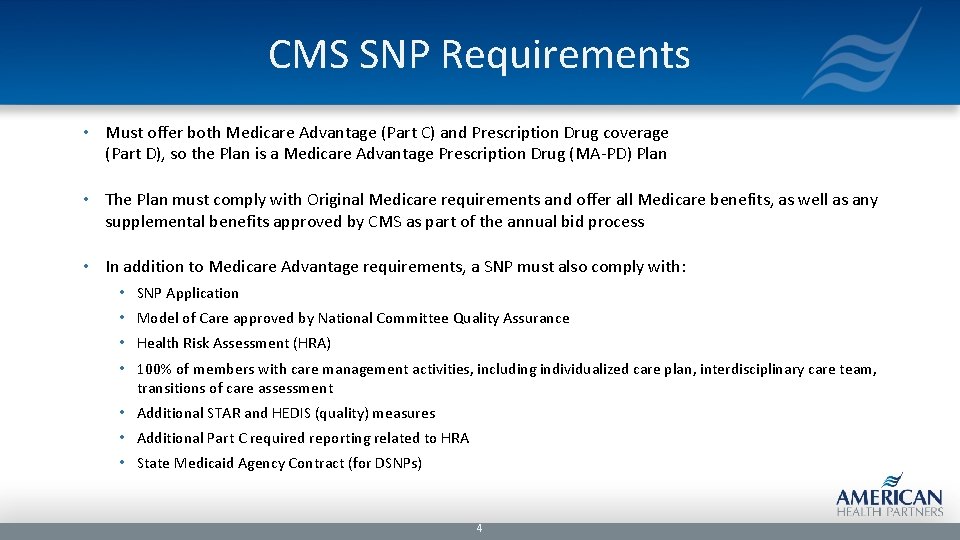 CMS SNP Requirements

• Must offer both Medicare Advantage (Part C) and Prescription Drug coverage (Part D), so the Plan is a Medicare Advantage Prescription Drug (MA-PD) Plan

• The Plan must comply with Original Medicare requirements and offer all Medicare benefits, as well as any supplemental benefits approved by CMS as part of the annual bid process

• In addition to Medicare Advantage requirements, a SNP must also comply with:
  • SNP Application
  • Model of Care approved by National Committee Quality Assurance
  • Health Risk Assessment (HRA)
  • 100% of members with care management activities, including individualized care plan, interdisciplinary care team, transitions of care assessment
  • Additional STAR and HEDIS (quality) measures
  • Additional Part C required reporting related to HRA
  • State Medicaid Agency Contract (for DSNPs)

AMERICAN HEALTH PARTNERS

4